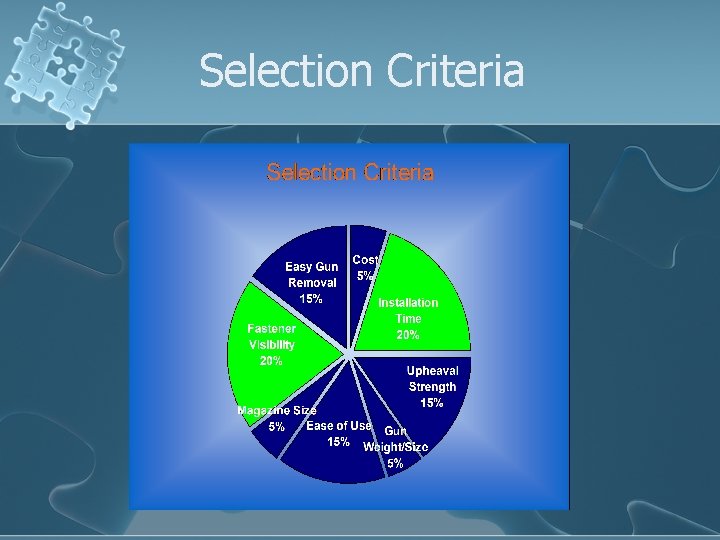 Selection Criteria

Selection Criteria

Cost 5%

Installation Time 20%

Upheaval Strength 15%

Gun Weight/Size 5%

Ease of Use 15%

Magazine Size 5%

Fastener Visibility 20%

Easy Gun Removal 15%